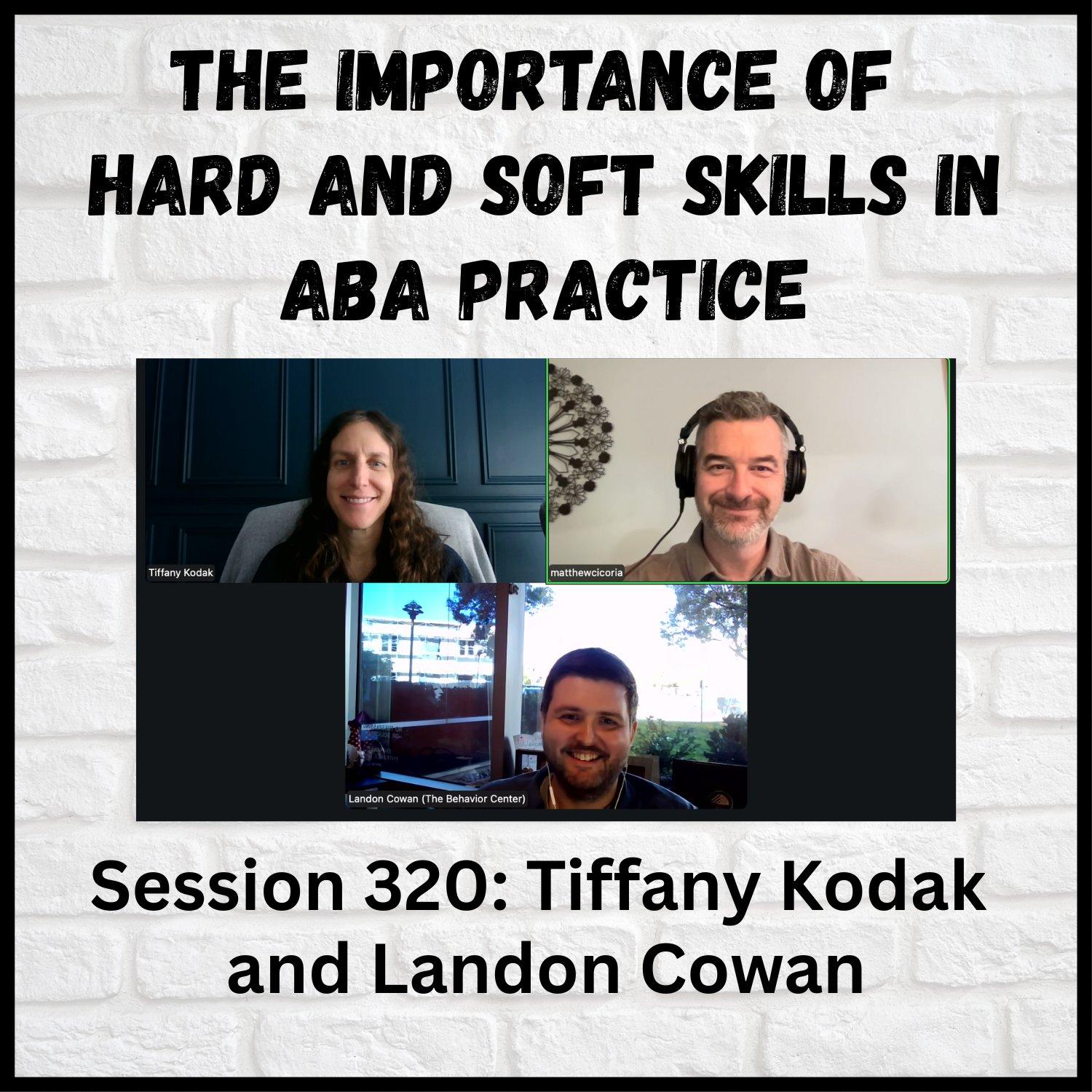 THE IMPORTANCE OF HARD AND SOFT SKILLS IN ABA PRACTICE

Tiffany Kodak

matthewcicoria

Landon Cowan (The Behavior Center)

Session 320: Tiffany Kodak and Landon Cowan